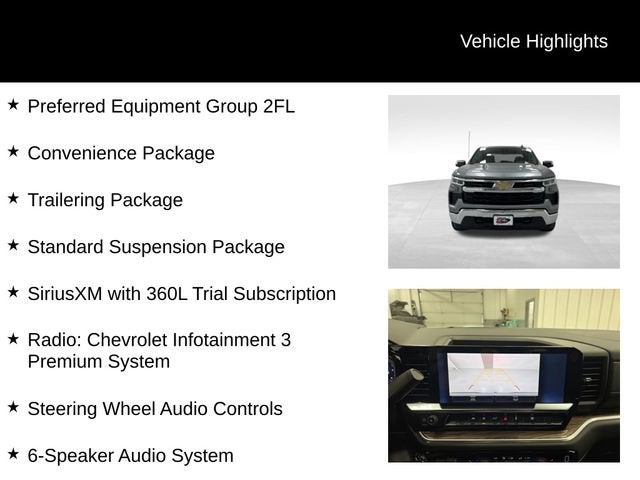 Vehicle Highlights

★ Preferred Equipment Group 2FL

★ Convenience Package

★ Trailering Package

★ Standard Suspension Package

★ SiriusXM with 360L Trial Subscription

★ Radio: Chevrolet Infotainment 3 Premium System

★ Steering Wheel Audio Controls

★ 6-Speaker Audio System